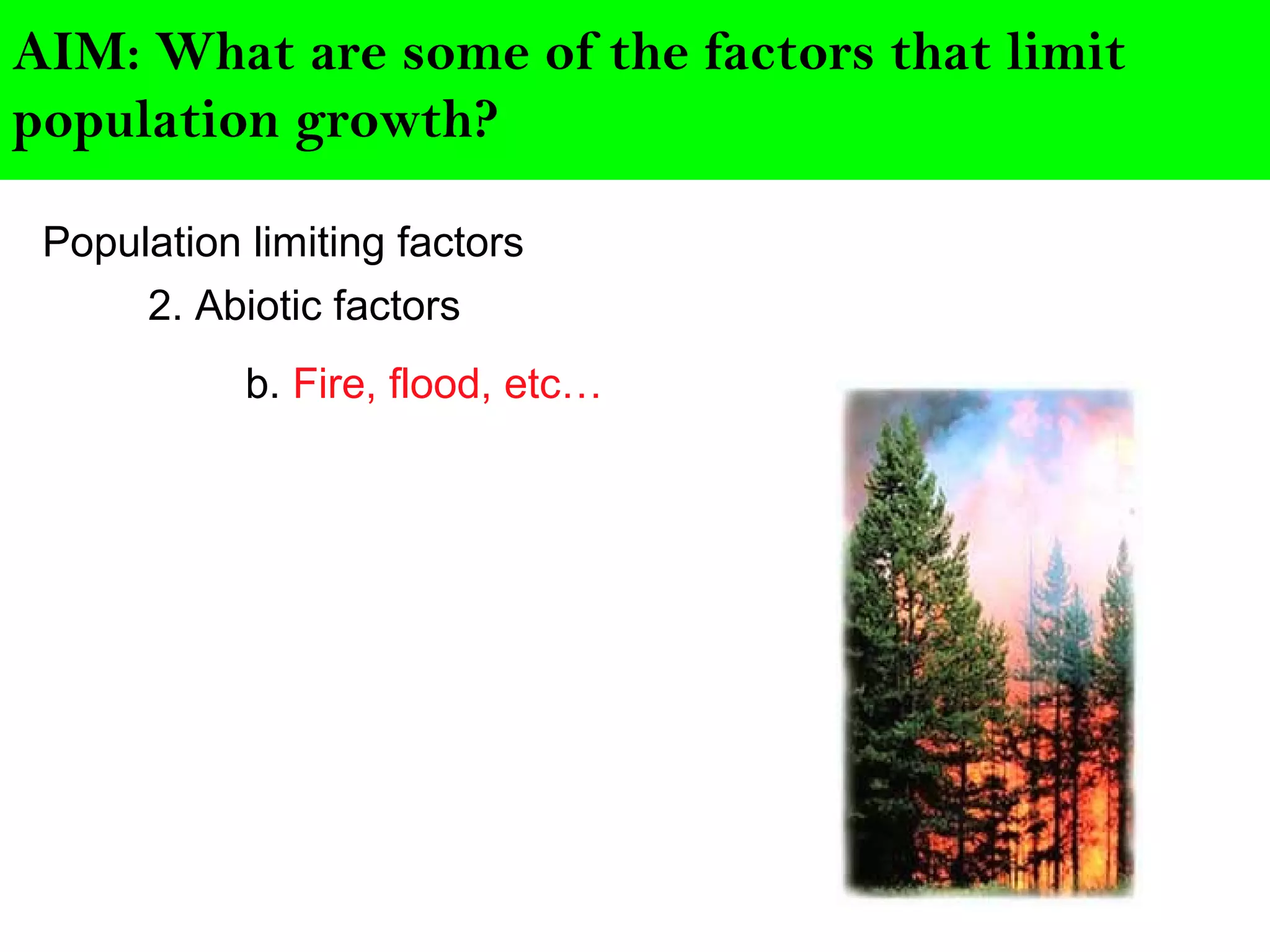 AIM: What are some of the factors that limit population growth?

Population limiting factors

2. Abiotic factors

b. Fire, flood, etc…